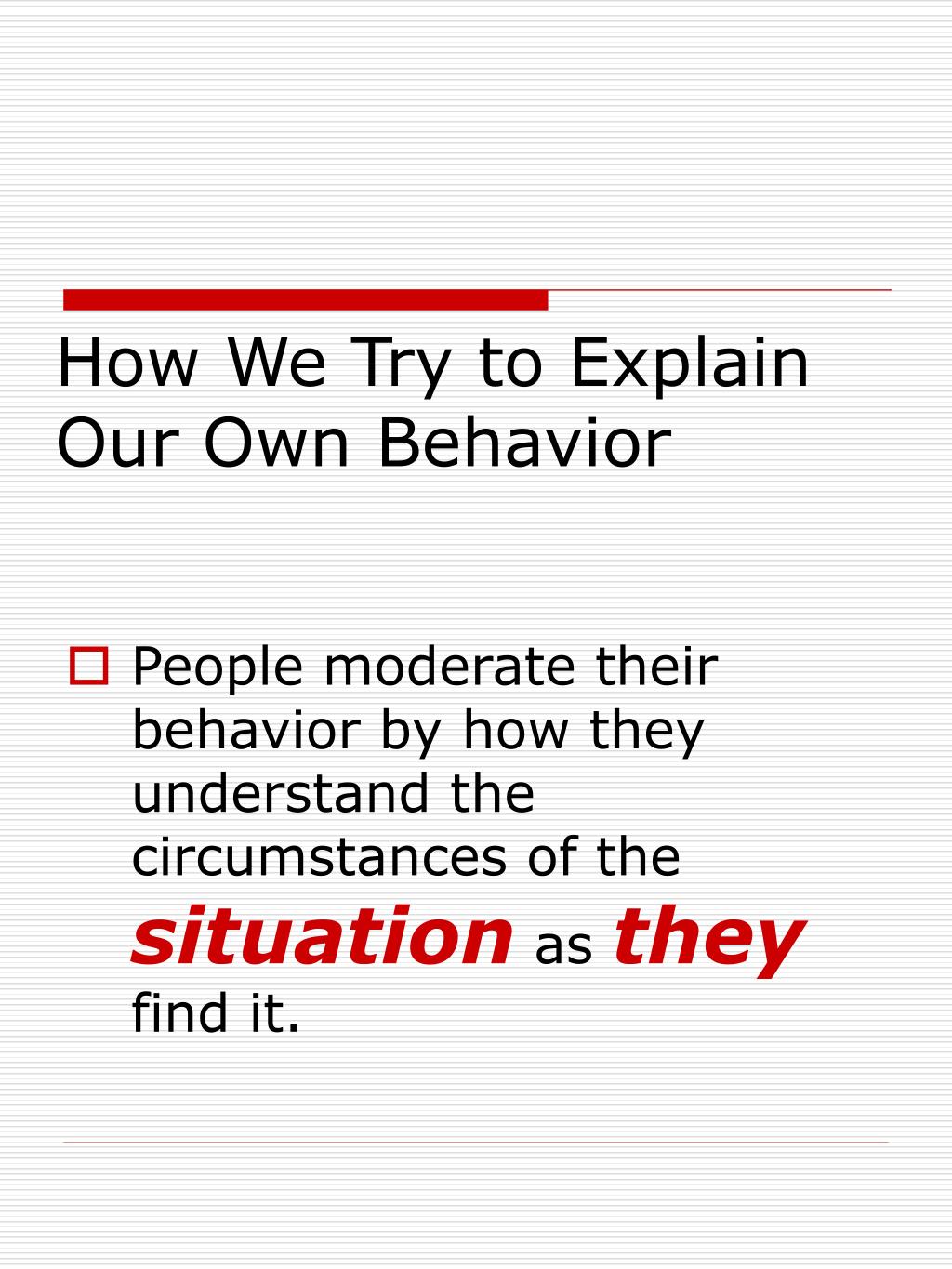 How We Try to Explain Our Own Behavior

People moderate their behavior by how they understand the circumstances of the situation as they find it.